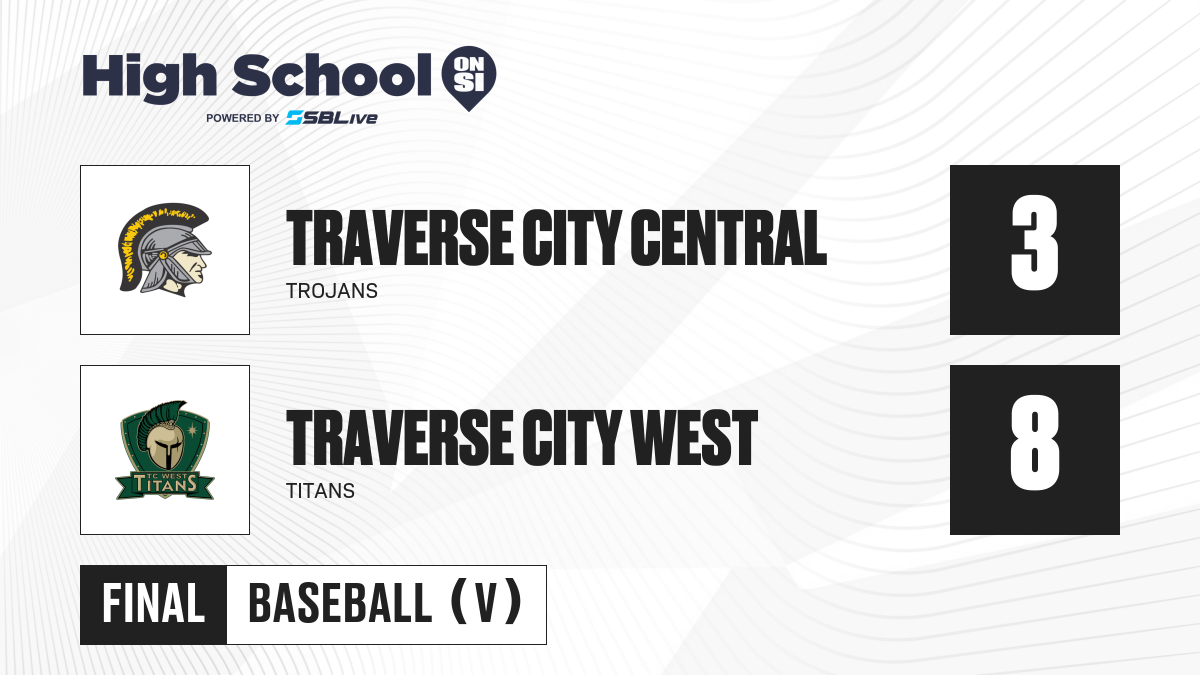 High School ON SI
POWERED BY SBLive

TRAVERSE CITY CENTRAL
TROJANS
3

TC WEST TITANS
TRAVERSE CITY WEST
TITANS
8

FINAL BASEBALL (V)